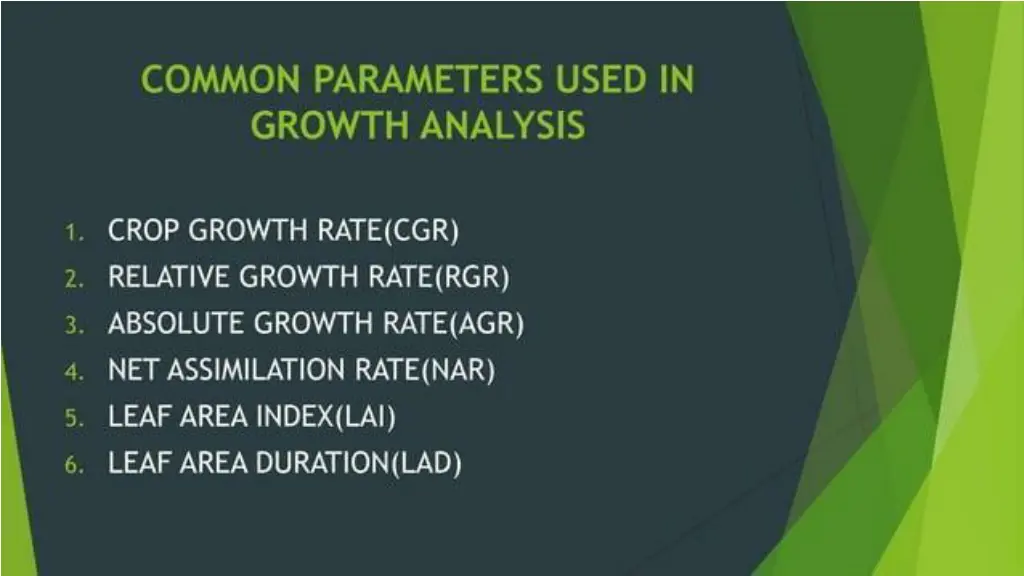 COMMON PARAMETERS USED IN GROWTH ANALYSIS

1. CROP GROWTH RATE(CGR)
2. RELATIVE GROWTH RATE(RGR)
3. ABSOLUTE GROWTH RATE(AGR)
4. NET ASSIMILATION RATE(NAR)
5. LEAF AREA INDEX(LAI)
6. LEAF AREA DURATION(LAD)